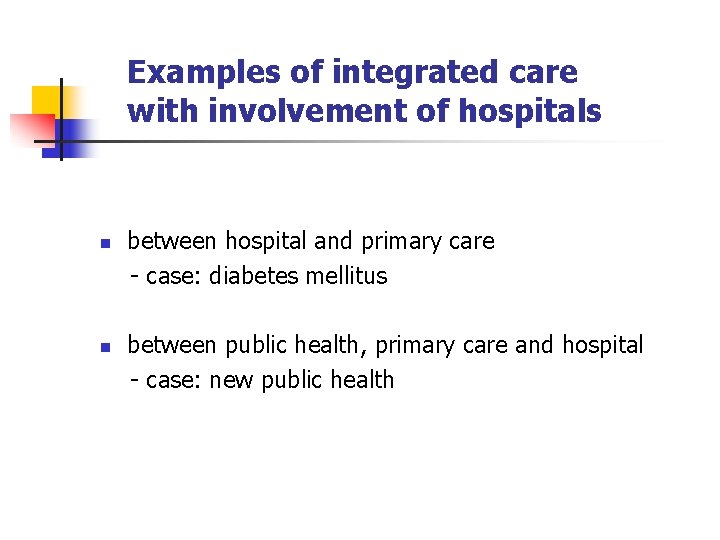 Examples of integrated care with involvement of hospitals

- between hospital and primary care
  - case: diabetes mellitus

- between public health, primary care and hospital
  - case: new public health